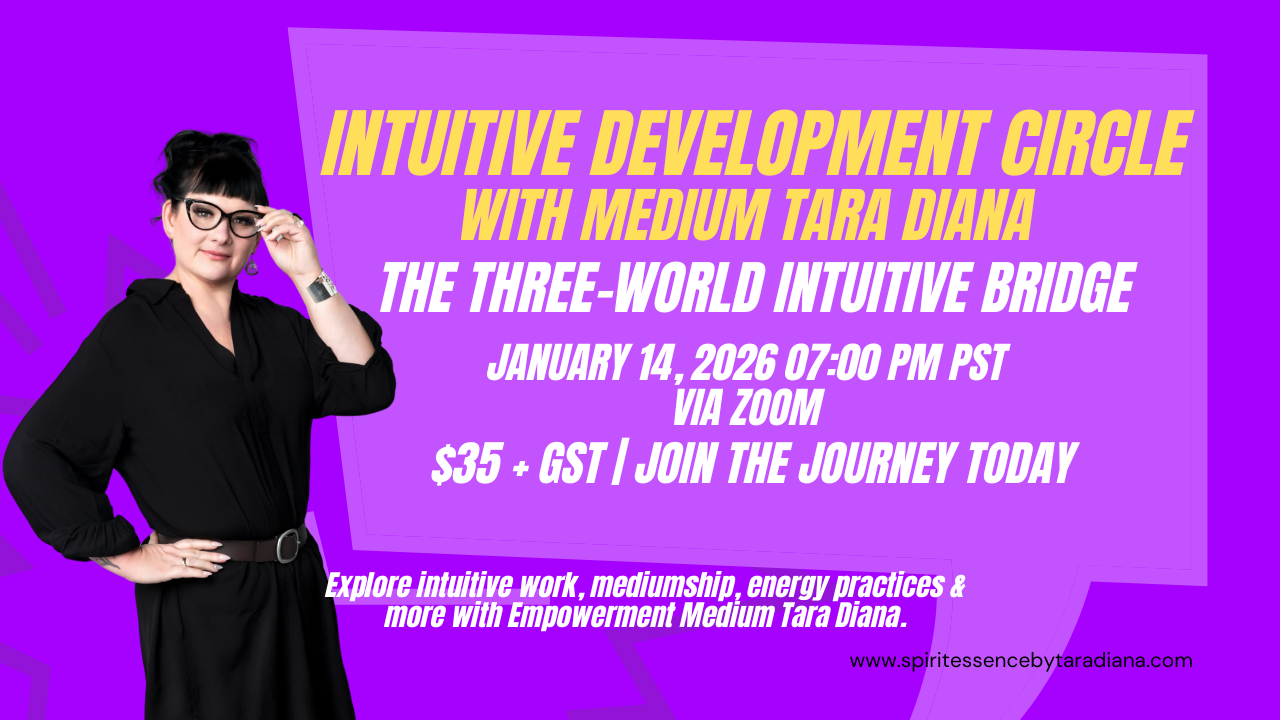 INTUITIVE DEVELOPMENT CIRCLE
WITH MEDIUM TARA DIANA
THE THREE-WORLD INTUITIVE BRIDGE
JANUARY 14, 2026 07:00 PM PST
VIA ZOOM
$35 + GST | JOIN THE JOURNEY TODAY

Explore intuitive work, mediumship, energy practices & more with Empowerment Medium Tara Diana.

www.spiritessencebytaradiana.com